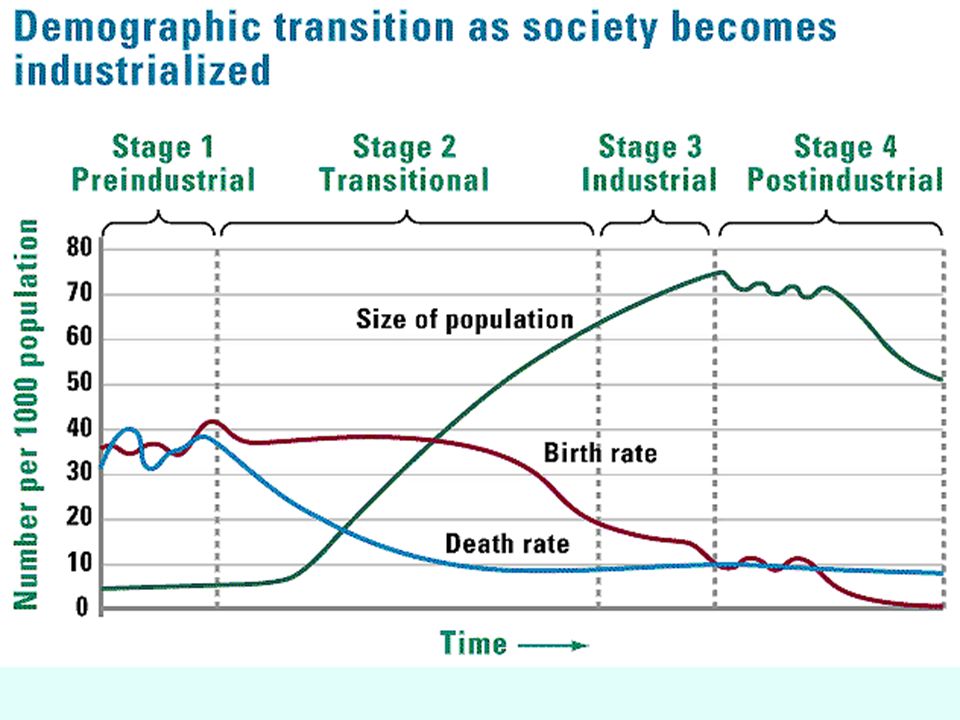 Demographic transition as society becomes industrialized

Stage 1
Preindustrial

Stage 2
Transitional

Stage 3
Industrial

Stage 4
Postindustrial

Number per 1000 population

80
70
60
50
40
30
20
10
0

Size of population

Birth rate

Death rate

Time